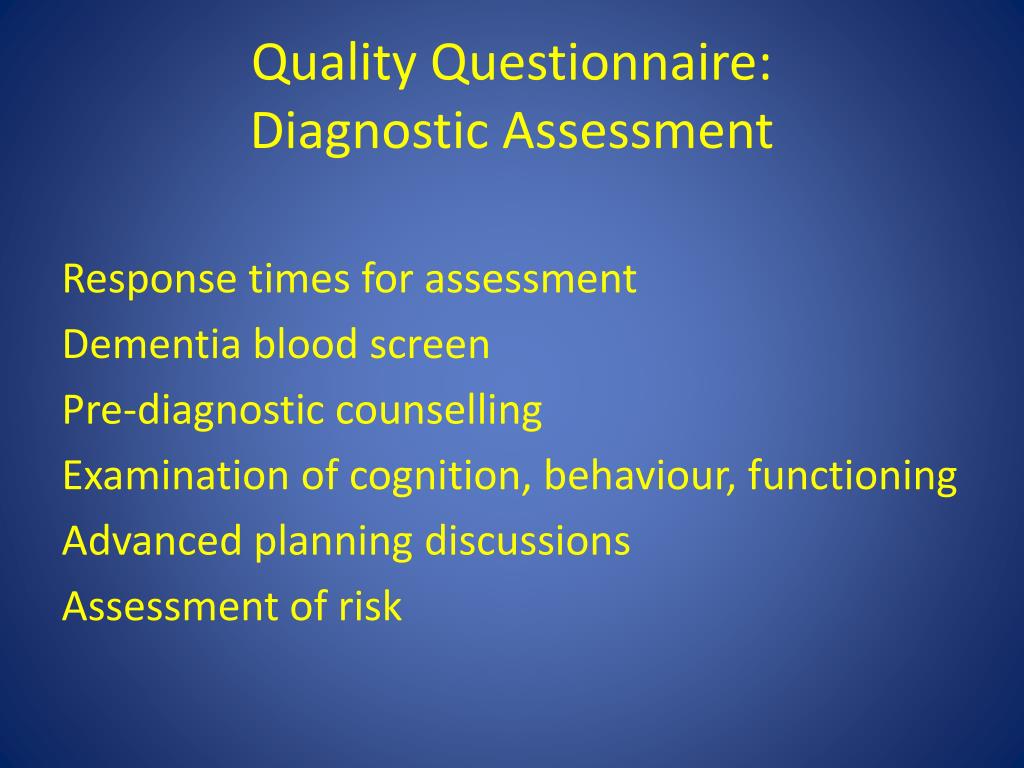 Quality Questionnaire:
Diagnostic Assessment

Response times for assessment
Dementia blood screen
Pre-diagnostic counselling
Examination of cognition, behaviour, functioning
Advanced planning discussions
Assessment of risk